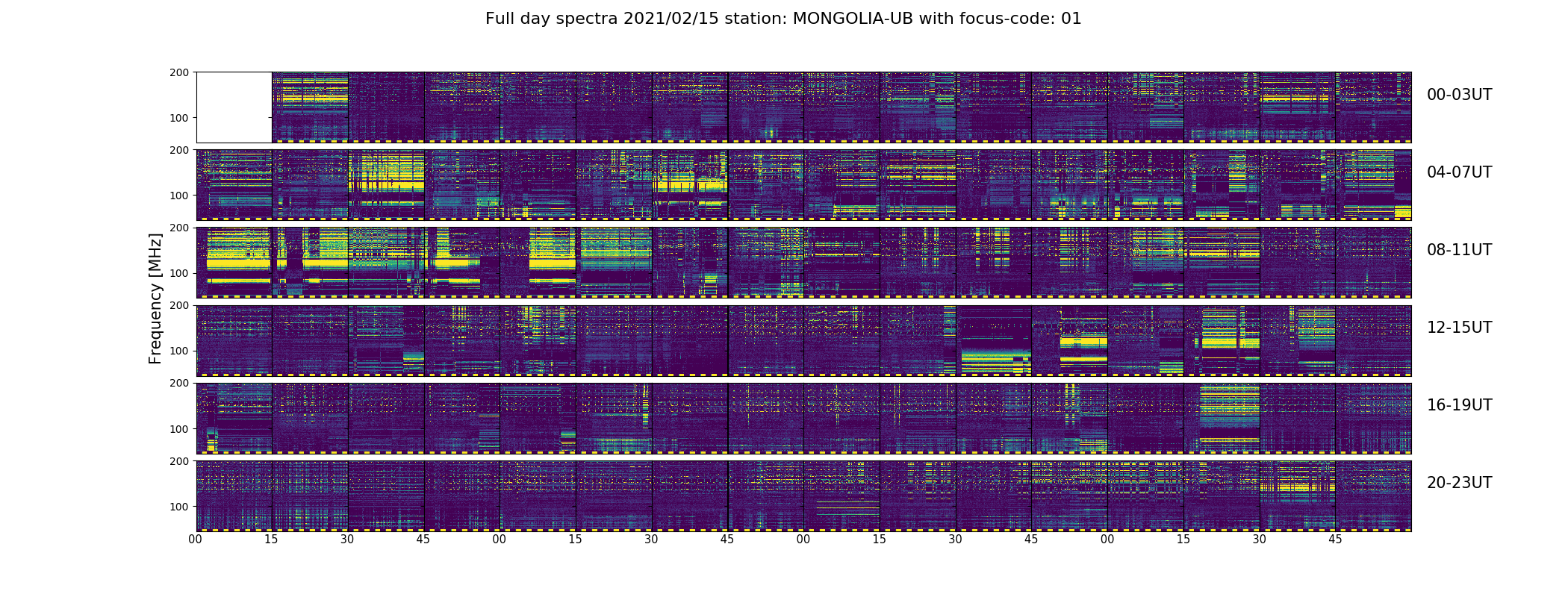 Full day spectra 2021/02/15 station: MONGOLIA-UB with focus-code: 01

Frequency [MHz]

200
100
00-03UT

200
100
04-07UT

200
100
08-11UT

200
100
12-15UT

200
100
16-19UT

200
100
20-23UT

00 15 30 45 00 15 30 45 00 15 30 45 00 15 30 45